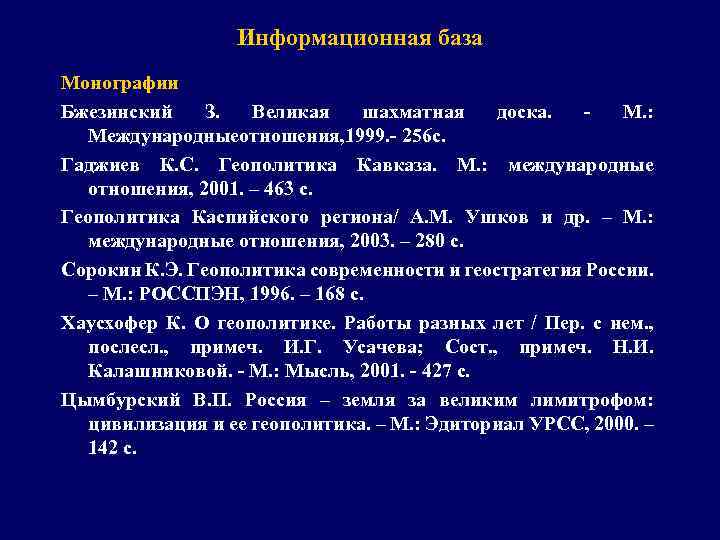 Информационная база

Монографии

Бжезинский З. Великая шахматная доска. - М.: Международныеотношения,1999.- 256с.

Гаджиев К.С. Геополитика Кавказа. М.: международные отношения, 2001. – 463 с.

Геополитика Каспийского региона/ А.М. Ушков и др. – М.: международные отношения, 2003. – 280 с.

Сорокин К.Э. Геополитика современности и геостратегия России. – М.: РОССПЭН, 1996. – 168 с.

Хаусхофер К. О геополитике. Работы разных лет / Пер. с нем., послесл., примеч. И.Г. Усачева; Сост., примеч. Н.И. Калашниковой. - М.: Мысль, 2001. - 427 с.

Цымбурский В.П. Россия – земля за великим лимитрофом: цивилизация и ее геополитика. – М.: Эдиториал УРСС, 2000. – 142 с.